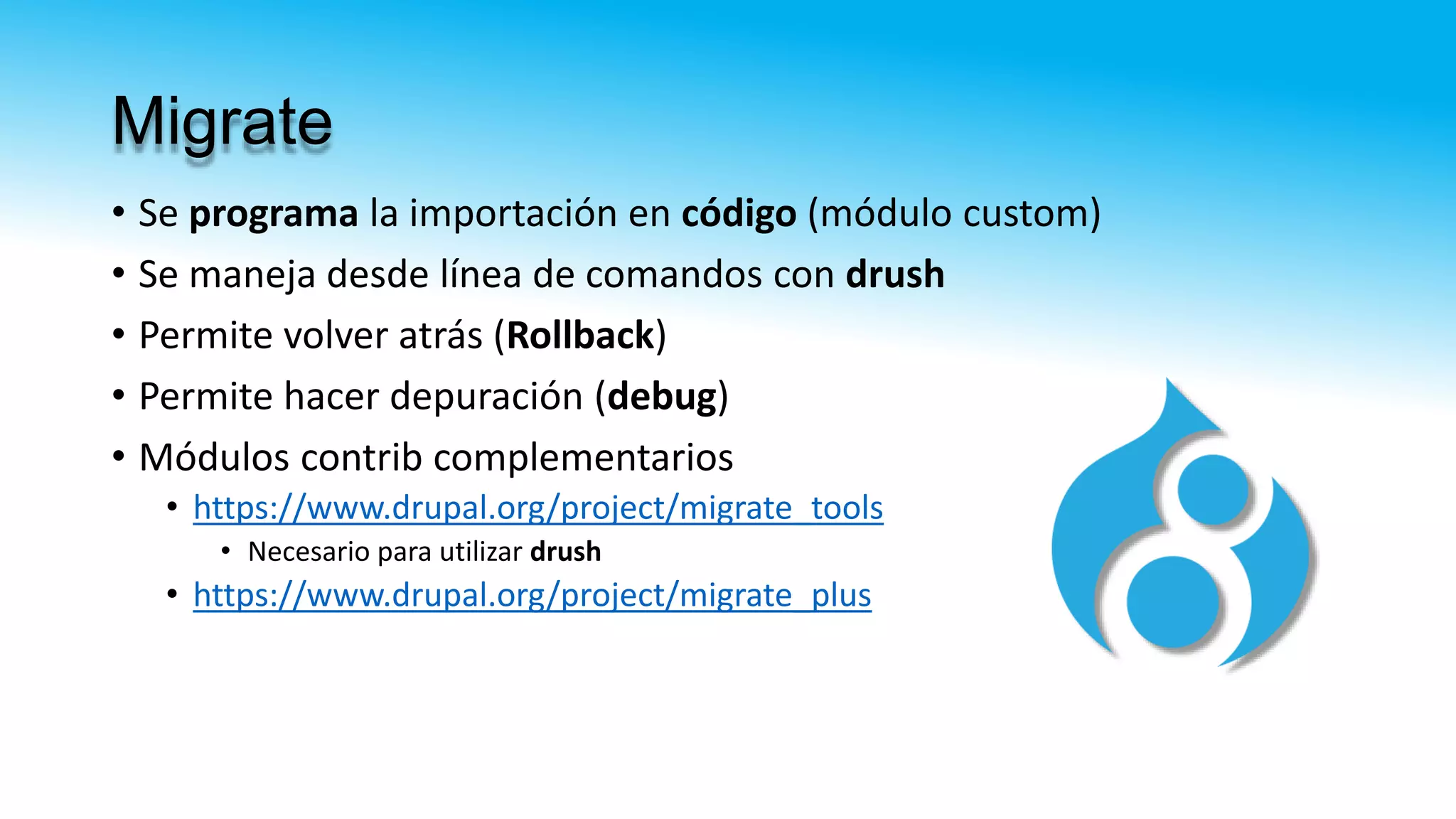 Migrate

• Se programa la importación en código (módulo custom)
• Se maneja desde línea de comandos con drush
• Permite volver atrás (Rollback)
• Permite hacer depuración (debug)
• Módulos contrib complementarios
  • https://www.drupal.org/project/migrate_tools
    • Necesario para utilizar drush
  • https://www.drupal.org/project/migrate_plus